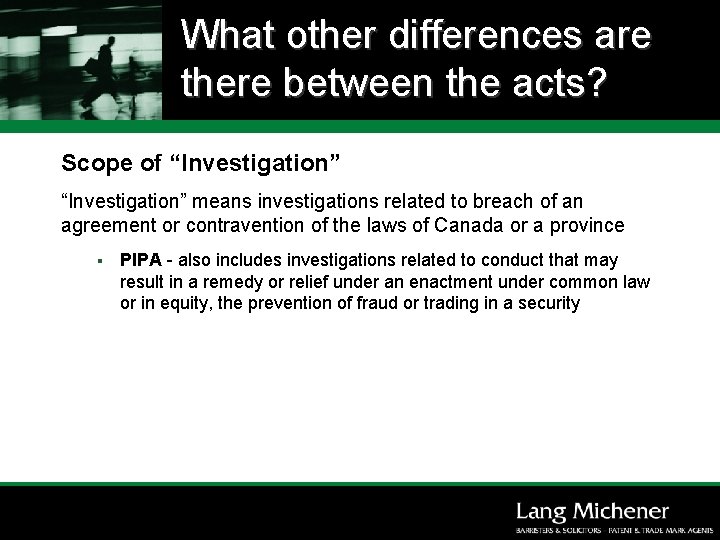 What other differences are there between the acts?

Scope of “Investigation”

“Investigation” means investigations related to breach of an agreement or contravention of the laws of Canada or a province

▪ PIPA - also includes investigations related to conduct that may result in a remedy or relief under an enactment under common law or in equity, the prevention of fraud or trading in a security

Lang Michener
BARRISTERS & SOLICITORS · PATENT & TRADE MARK AGENTS